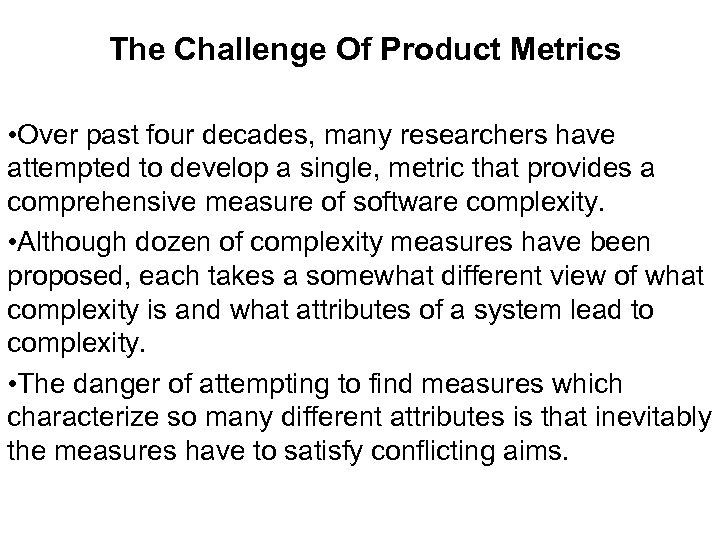 The Challenge Of Product Metrics

•Over past four decades, many researchers have attempted to develop a single, metric that provides a comprehensive measure of software complexity.

•Although dozen of complexity measures have been proposed, each takes a somewhat different view of what complexity is and what attributes of a system lead to complexity.

•The danger of attempting to find measures which characterize so many different attributes is that inevitably the measures have to satisfy conflicting aims.